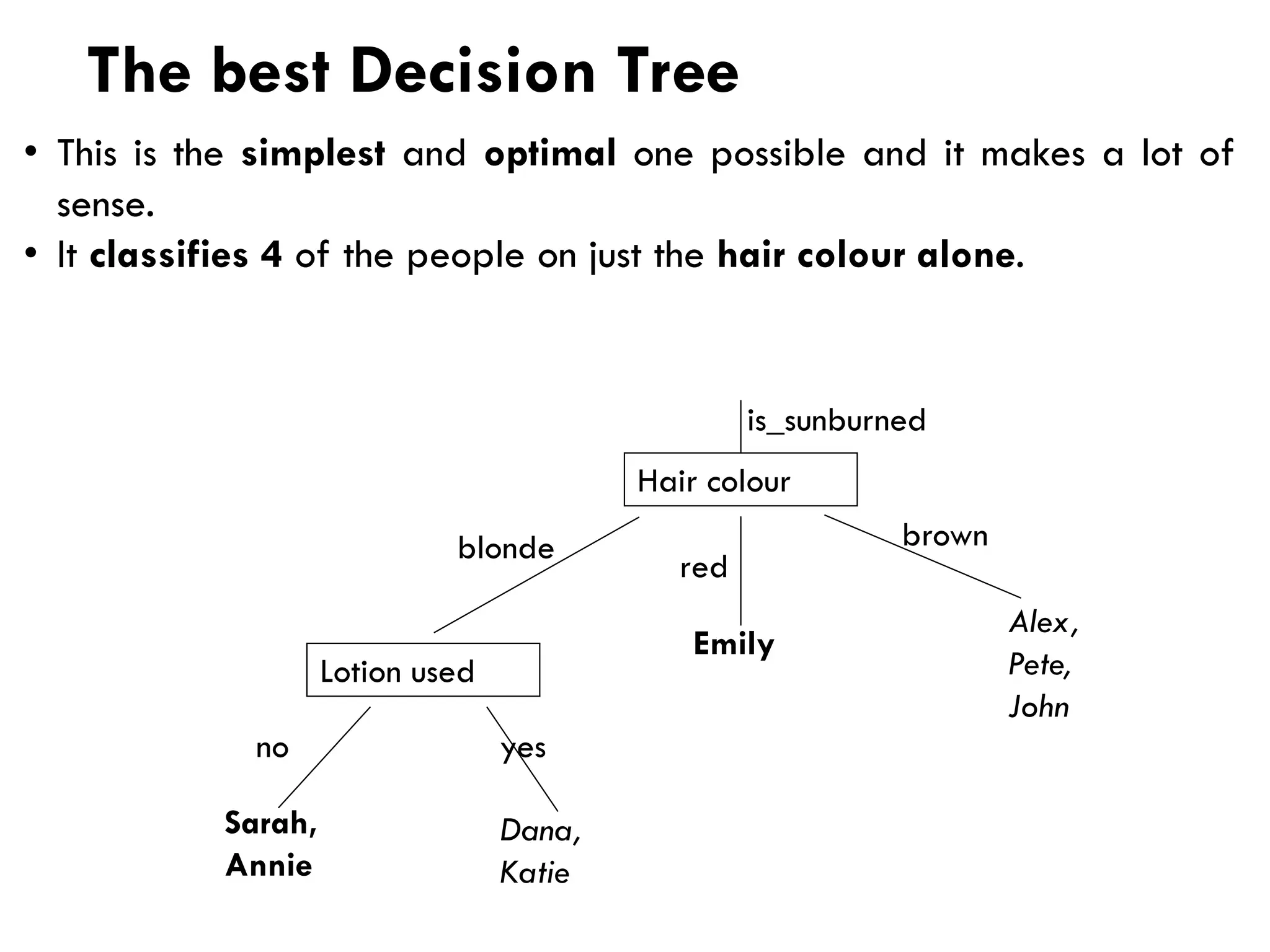 The best Decision Tree

• This is the simplest and optimal one possible and it makes a lot of sense.
• It classifies 4 of the people on just the hair colour alone.

is_sunburned

Hair colour

blonde

red

brown

Lotion used

Emily

Alex, Pete, John

no

yes

Sarah, Annie

Dana, Katie